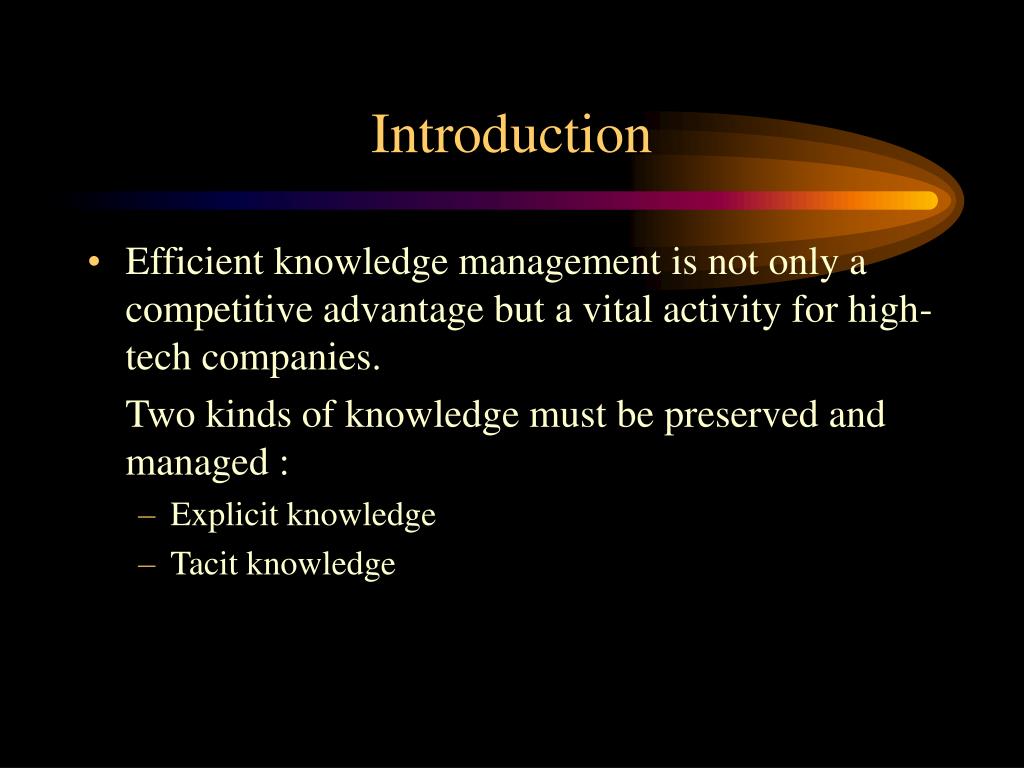 Introduction

• Efficient knowledge management is not only a competitive advantage but a vital activity for high-tech companies.

Two kinds of knowledge must be preserved and managed :

– Explicit knowledge
– Tacit knowledge